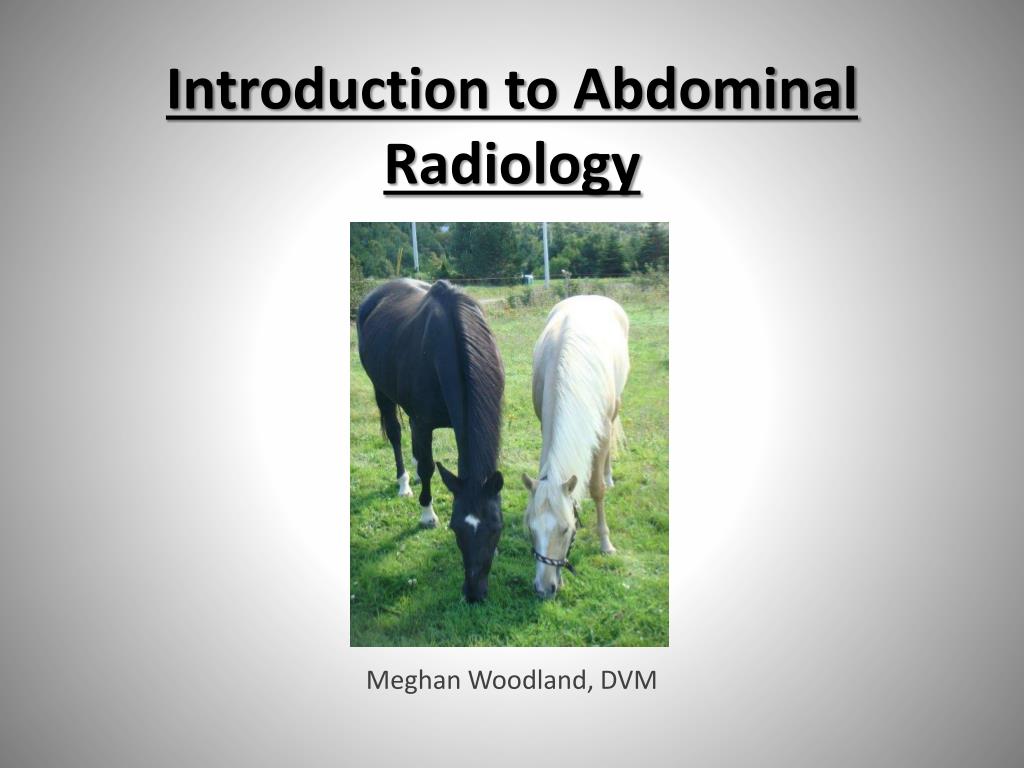 Introduction to Abdominal Radiology

Meghan Woodland, DVM